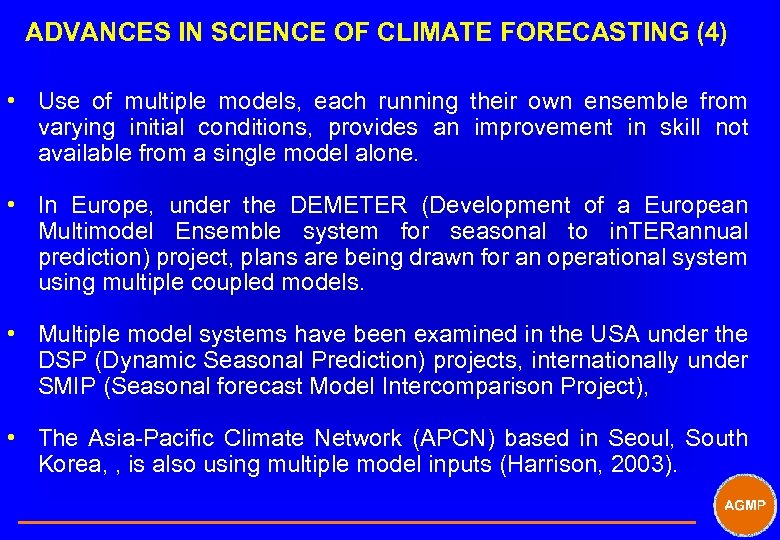 ADVANCES IN SCIENCE OF CLIMATE FORECASTING (4)

• Use of multiple models, each running their own ensemble from varying initial conditions, provides an improvement in skill not available from a single model alone.

• In Europe, under the DEMETER (Development of a European Multimodel Ensemble system for seasonal to inTERannual prediction) project, plans are being drawn for an operational system using multiple coupled models.

• Multiple model systems have been examined in the USA under the DSP (Dynamic Seasonal Prediction) projects, internationally under SMIP (Seasonal forecast Model Intercomparison Project),

• The Asia-Pacific Climate Network (APCN) based in Seoul, South Korea, , is also using multiple model inputs (Harrison, 2003).

AGMP